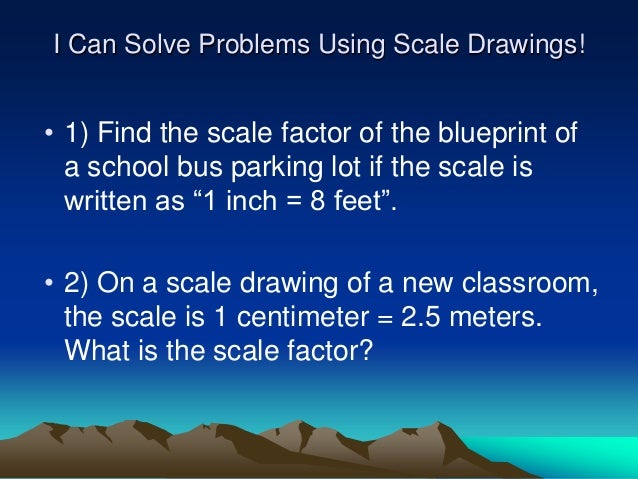 I Can Solve Problems Using Scale Drawings!

• 1) Find the scale factor of the blueprint of a school bus parking lot if the scale is written as “1 inch = 8 feet”.

• 2) On a scale drawing of a new classroom, the scale is 1 centimeter = 2.5 meters. What is the scale factor?